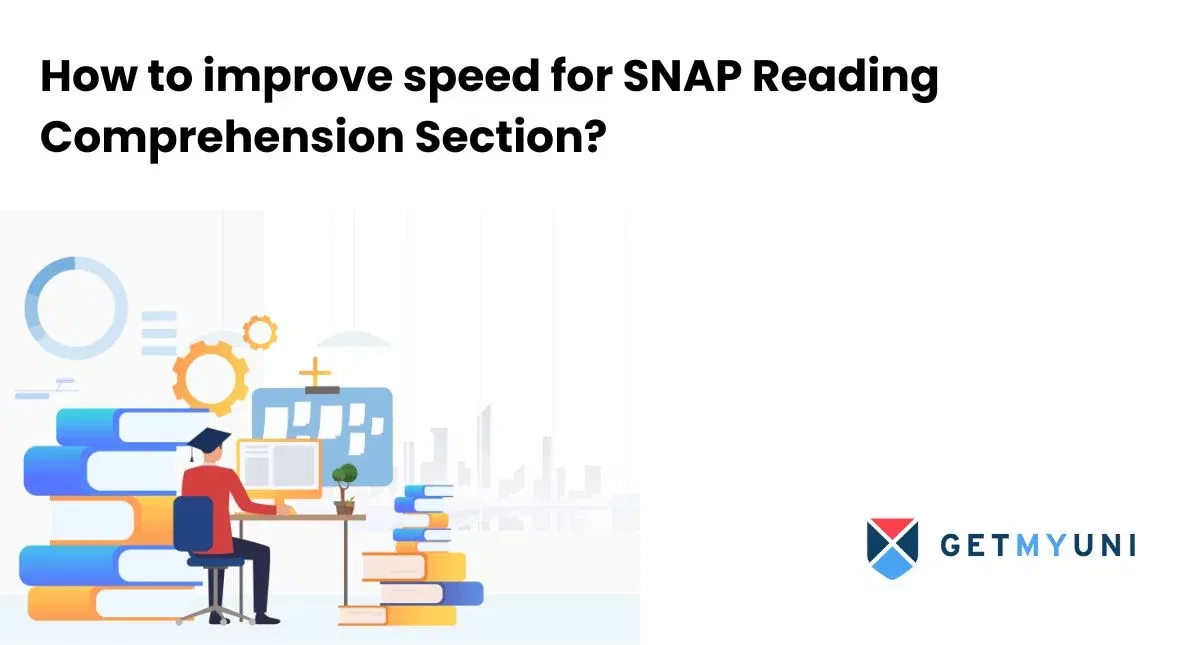 How to improve speed for SNAP Reading Comprehension Section?

GETMYUNI